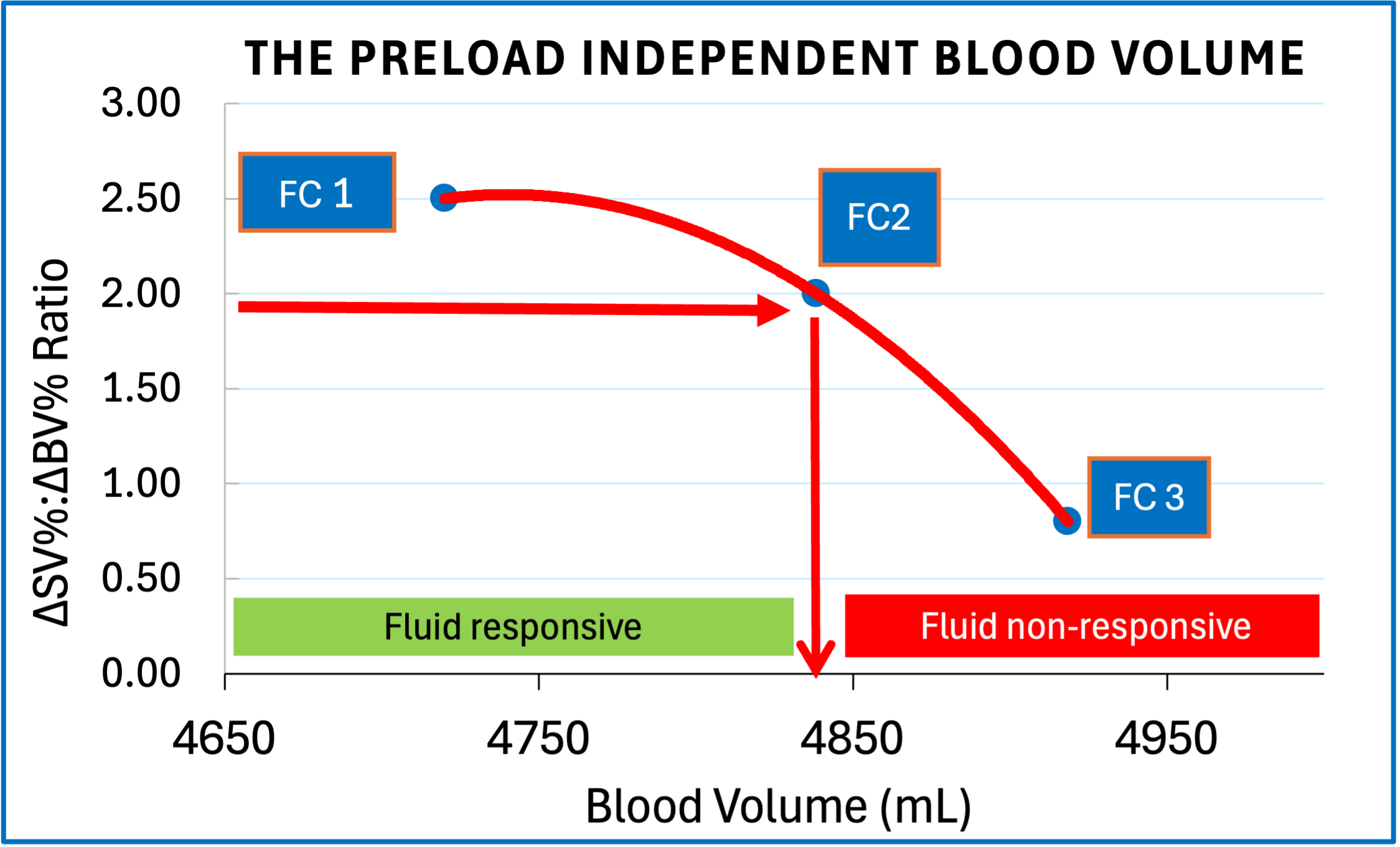 THE PRELOAD INDEPENDENT BLOOD VOLUME

ΔSV%:ΔBV% Ratio

3.00
2.50
2.00
1.50
1.00
0.50
0.00

FC 1
FC2
FC 3

Fluid responsive
Fluid non-responsive

4650
4750
4850
4950

Blood Volume (mL)